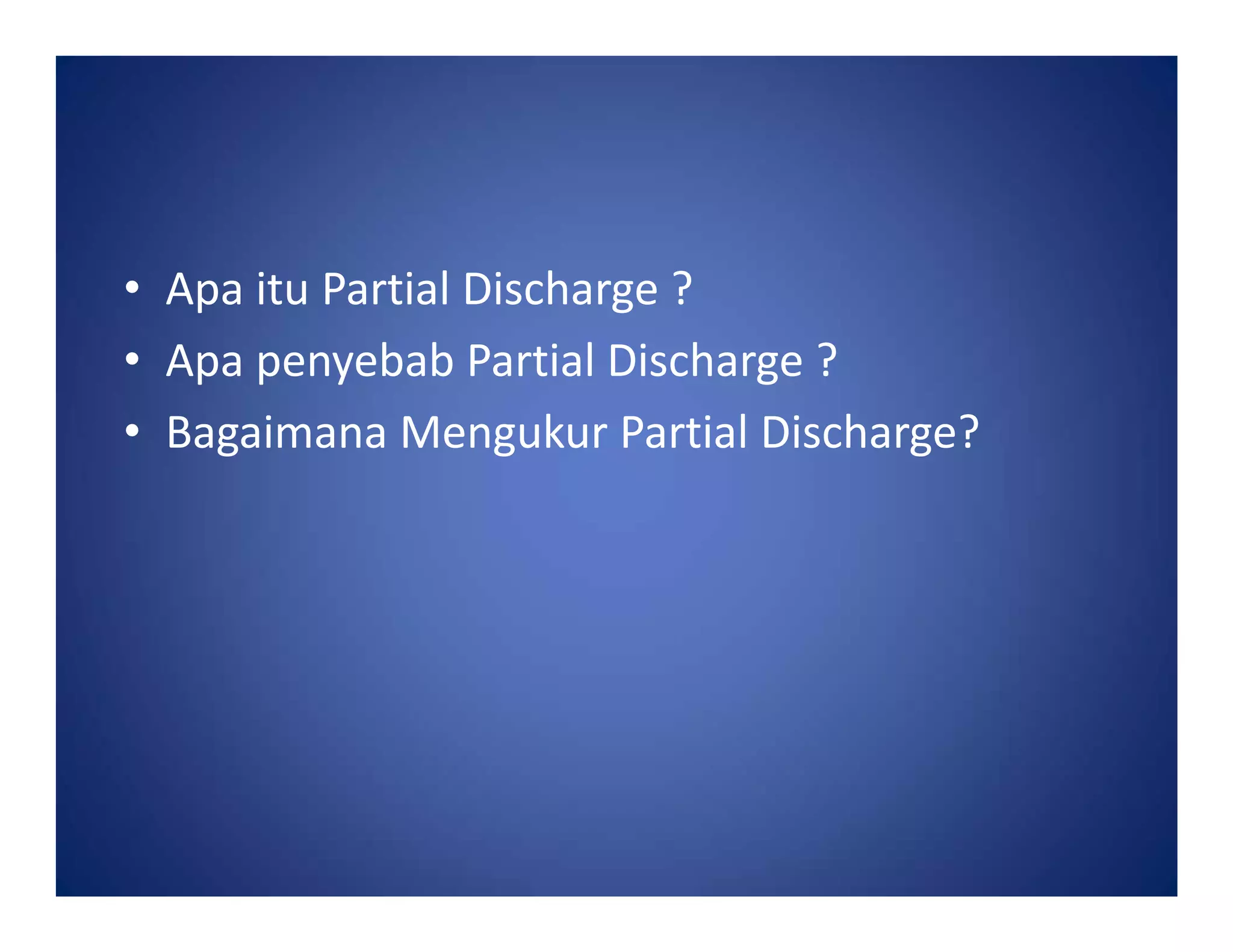 • Apa itu Partial Discharge ?
• Apa penyebab Partial Discharge ?
• Bagaimana Mengukur Partial Discharge?